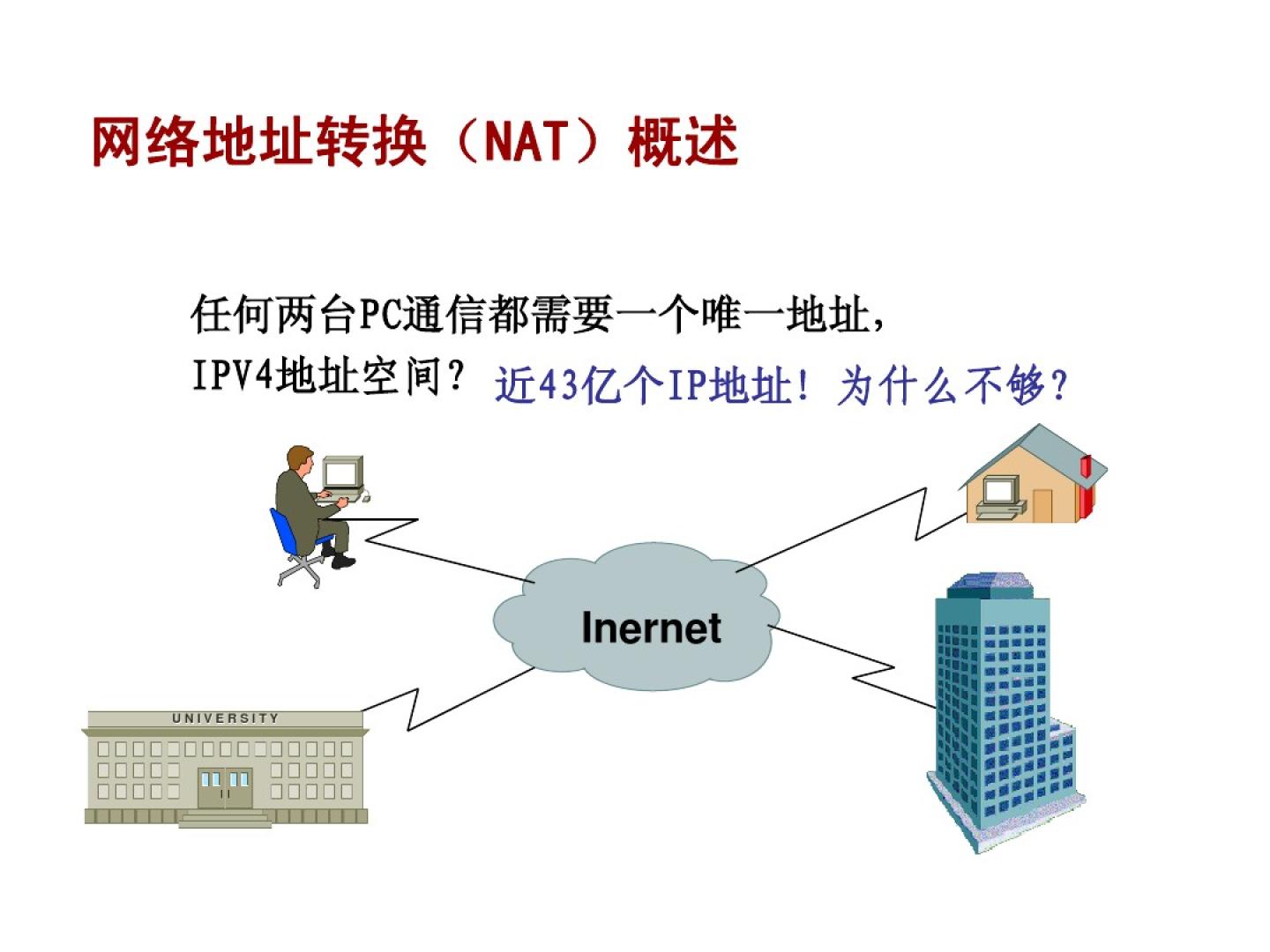 网络地址转换（NAT）概述

任何两台PC通信都需要一个唯一地址，

IPV4地址空间？ 近43亿个IP地址！为什么不够？

Inernet

UNIVERSITY